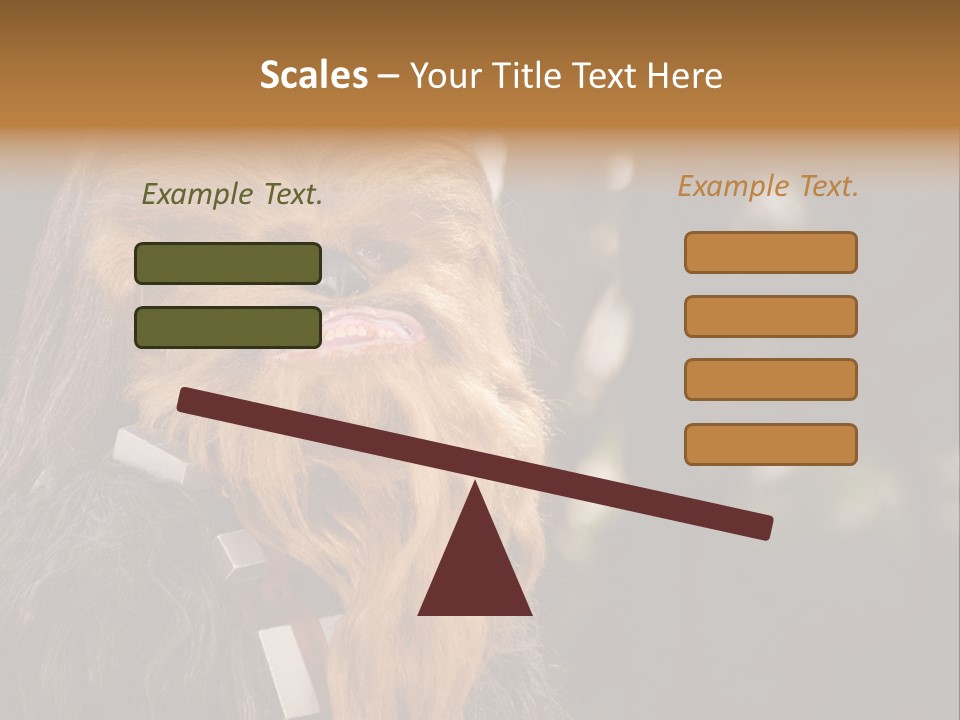 Scales – Your Title Text Here

Example Text.

Example Text.